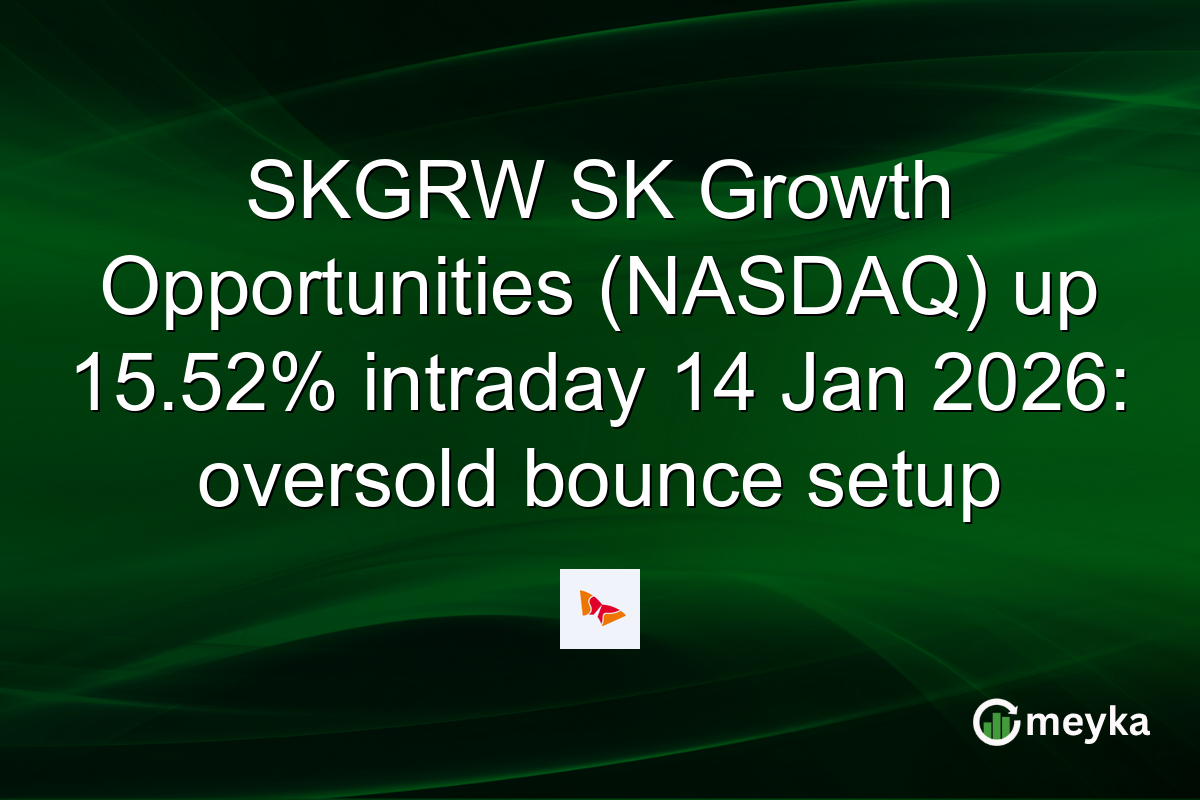 SKGRW SK Growth Opportunities (NASDAQ) up 15.52% intraday 14 Jan 2026: oversold bounce setup

meyka